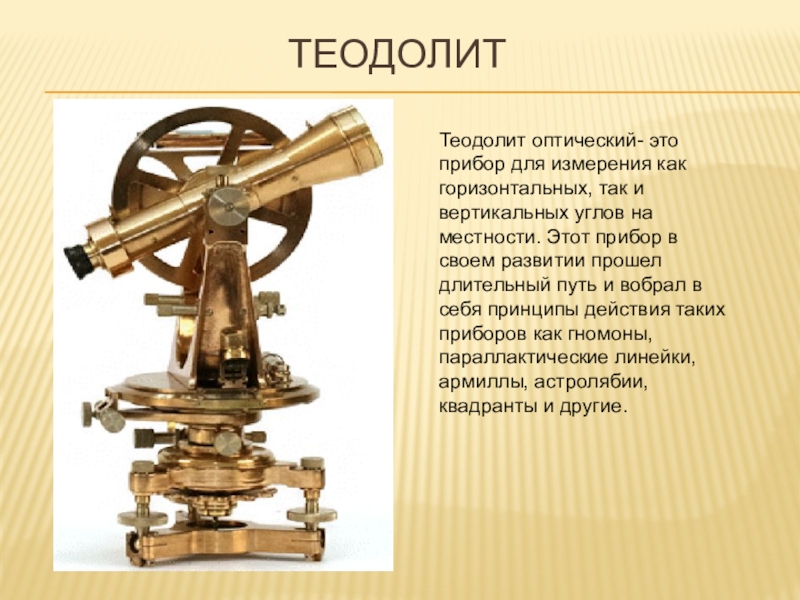 ТЕОДОЛИТ

Теодолит оптический- это прибор для измерения как горизонтальных, так и вертикальных углов на местности. Этот прибор в своем развитии прошел длительный путь и вобрал в себя принципы действия таких приборов как гномоны, параллактические линейки, армиллы, астролябии, квадранты и другие.